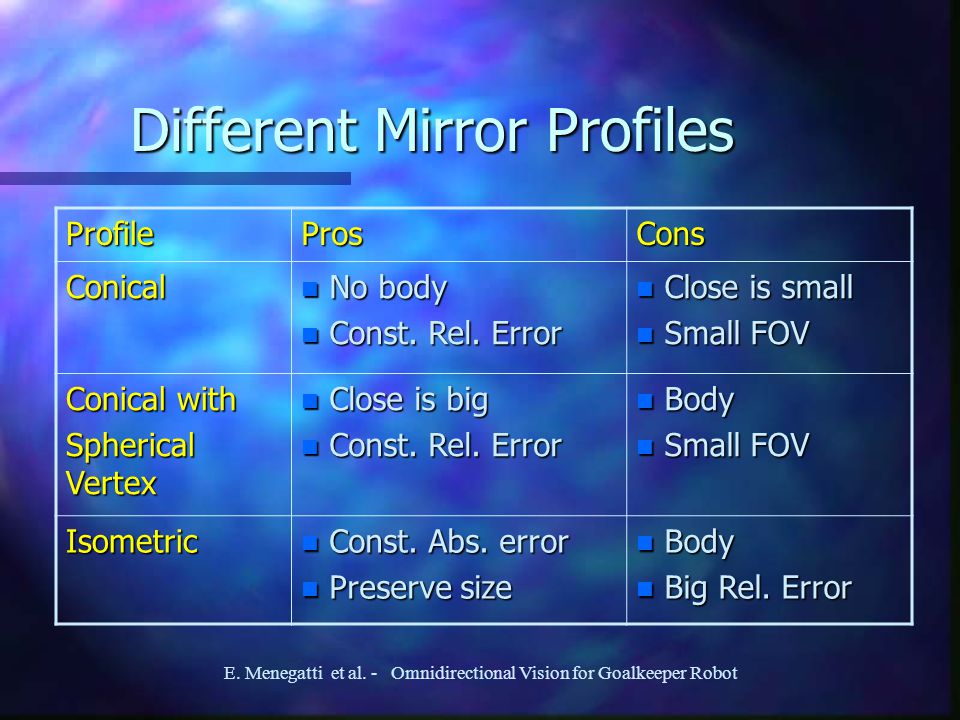 Different Mirror Profiles

| Profile | Pros | Cons |
|---|---|---|
| Conical | ▪ No body ▪ Const. Rel. Error | ▪ Close is small ▪ Small FOV |
| Conical with Spherical Vertex | ▪ Close is big ▪ Const. Rel. Error | ▪ Body ▪ Small FOV |
| Isometric | ▪ Const. Abs. error ▪ Preserve size | ▪ Body ▪ Big Rel. Error |

E. Menegatti et al. - Omnidirectional Vision for Goalkeeper Robot